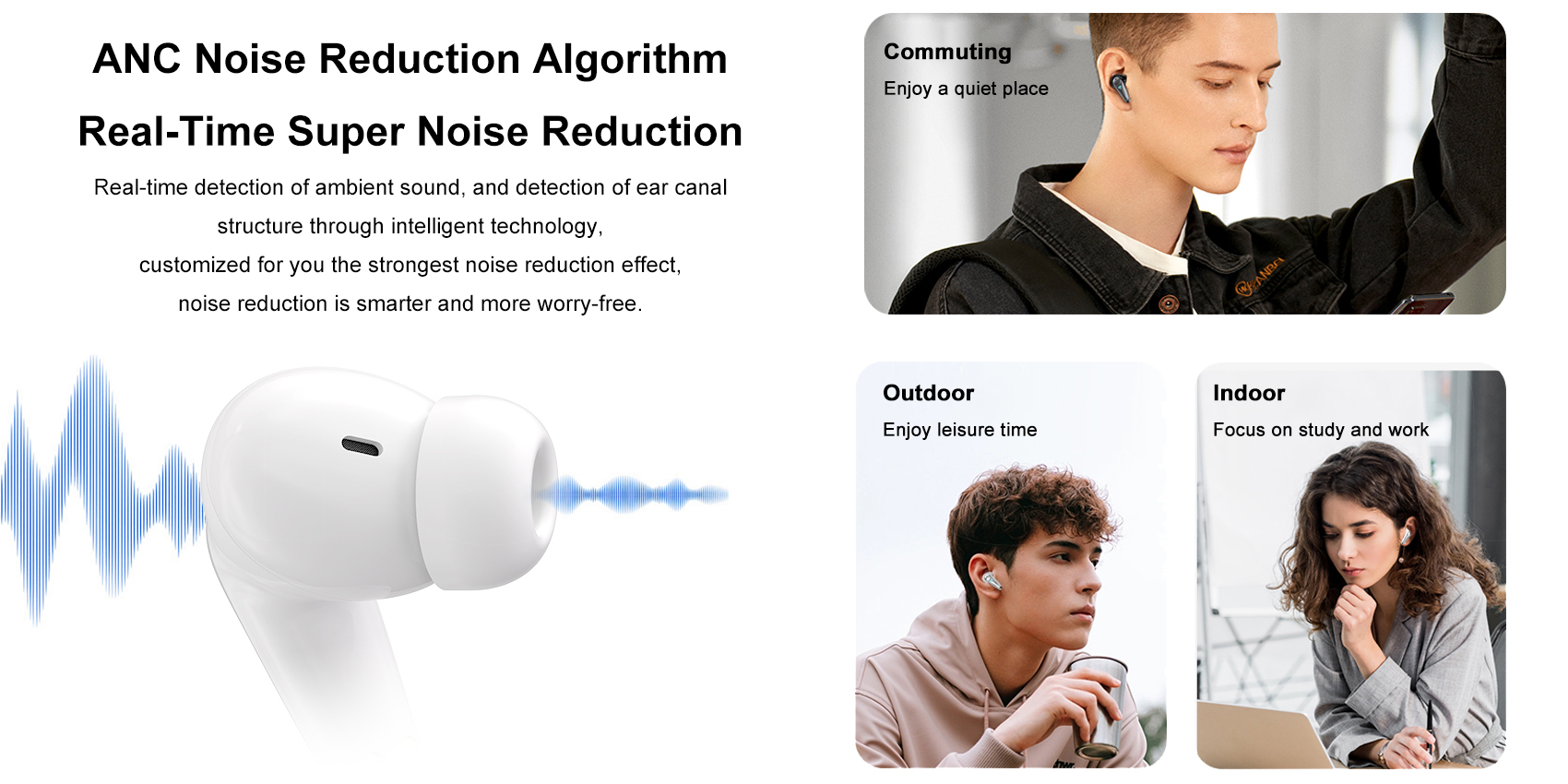 ANC Noise Reduction Algorithm

Real-Time Super Noise Reduction

Real-time detection of ambient sound, and detection of ear canal structure through intelligent technology, customized for you the strongest noise reduction effect, noise reduction is smarter and more worry-free.

Commuting

Enjoy a quiet place

Outdoor

Enjoy leisure time

Indoor

Focus on study and work